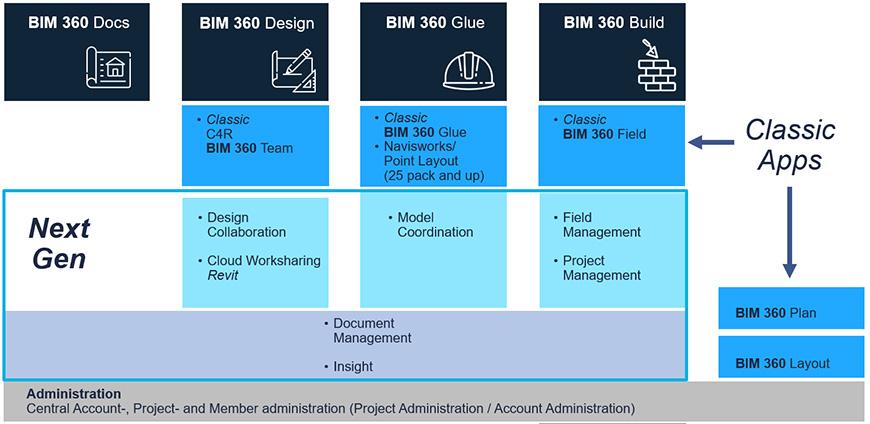 BIM 360 Docs

BIM 360 Design

BIM 360 Glue

BIM 360 Build

• Classic C4R BIM 360 Team

• Classic BIM 360 Glue
• Navisworks/ Point Layout (25 pack and up)

• Classic BIM 360 Field

Classic Apps

Next Gen

• Design Collaboration
• Cloud Worksharing Revit

• Model Coordination

• Field Management
• Project Management

• Document Management
• Insight

BIM 360 Plan

BIM 360 Layout

Administration
Central Account-, Project- and Member administration (Project Administration / Account Administration)